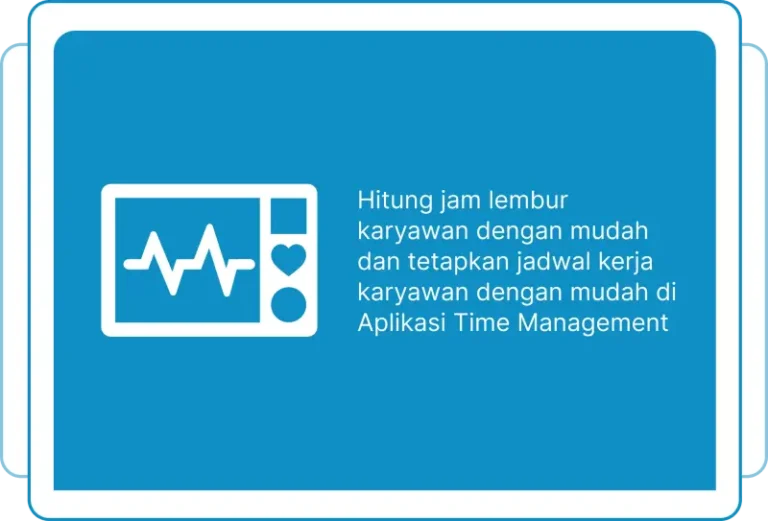 Hitung jam lembur karyawan dengan mudah dan tetapkan jadwal kerja karyawan dengan mudah di Aplikasi Time Management